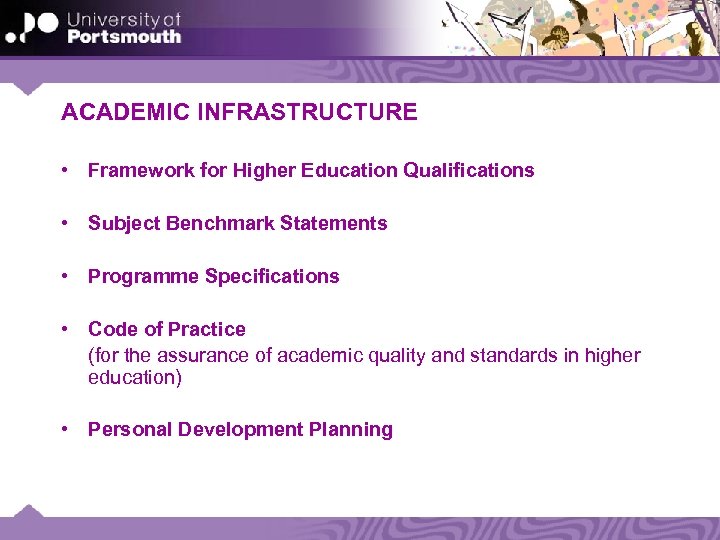 University of
Portsmouth

ACADEMIC INFRASTRUCTURE

• Framework for Higher Education Qualifications

• Subject Benchmark Statements

• Programme Specifications

• Code of Practice
(for the assurance of academic quality and standards in higher education)

• Personal Development Planning